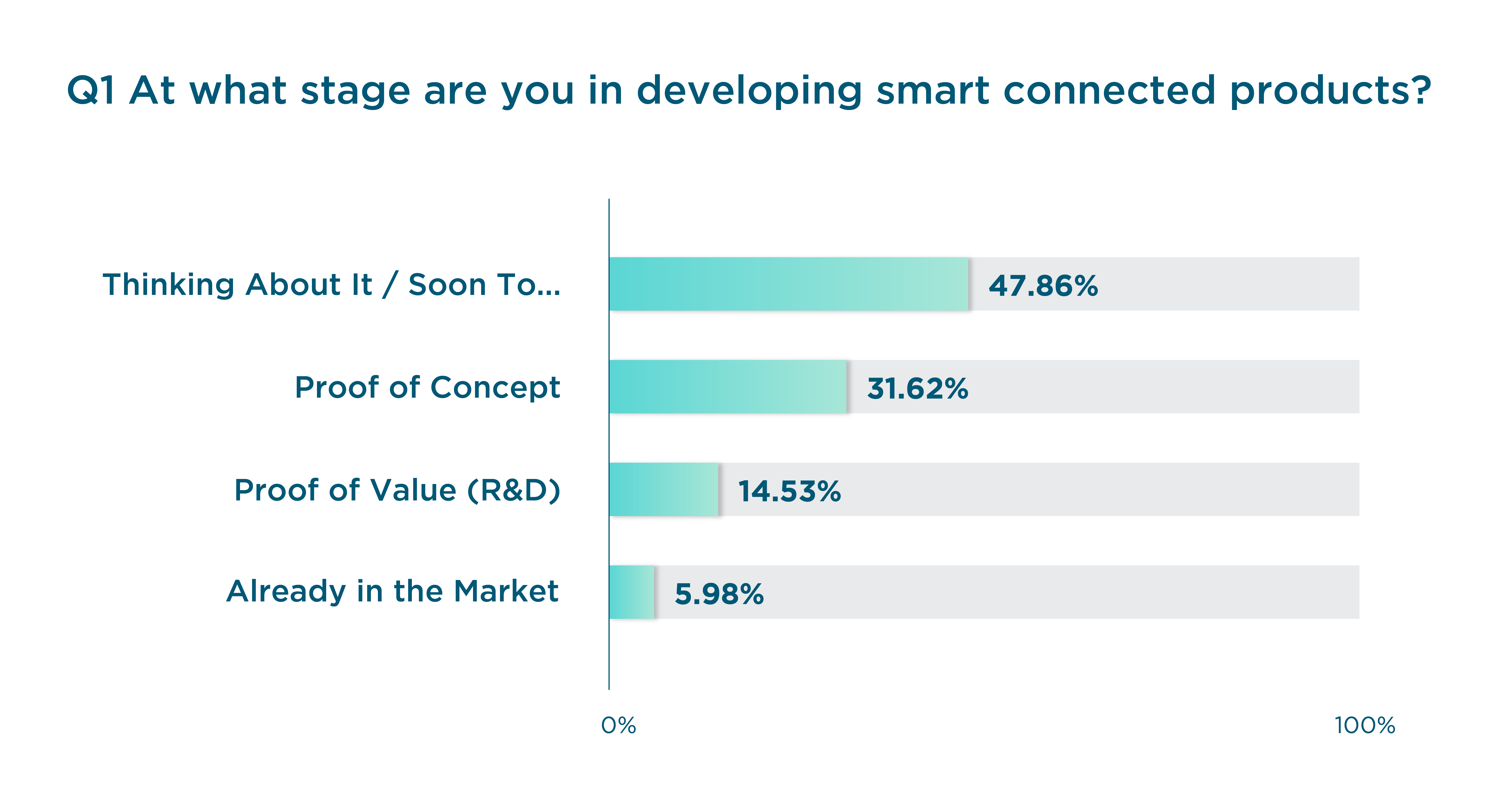 Q1 At what stage are you in developing smart connected products?

Thinking About It / Soon To...
47.86%

Proof of Concept
31.62%

Proof of Value (R&D)
14.53%

Already in the Market
5.98%

0%
100%